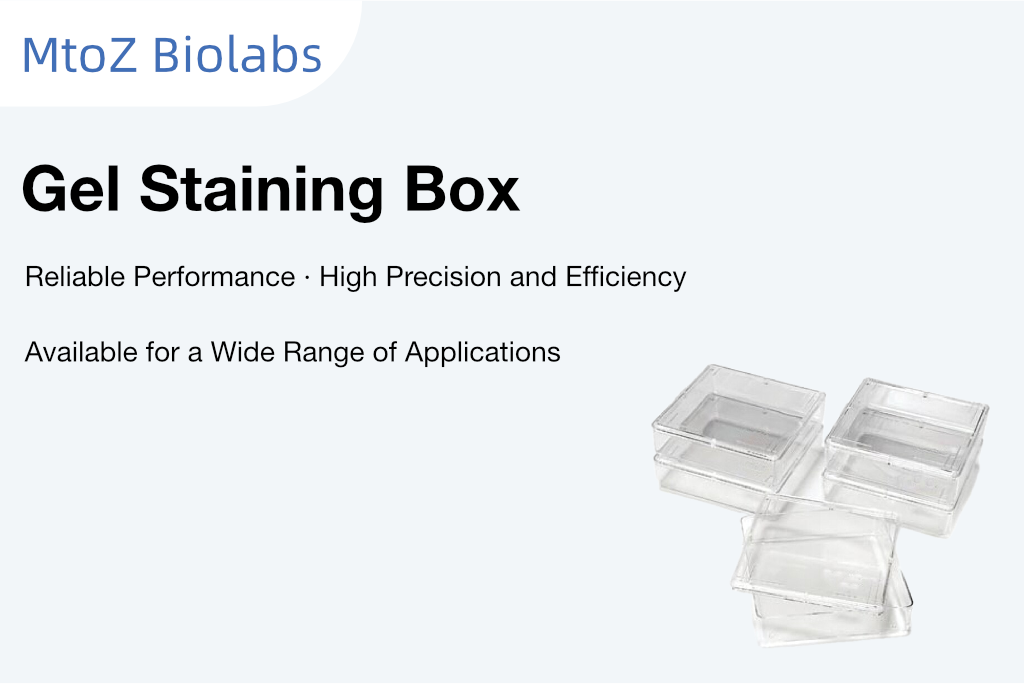 MtoZ Biolabs

Gel Staining Box

Reliable Performance · High Precision and Efficiency

Available for a Wide Range of Applications